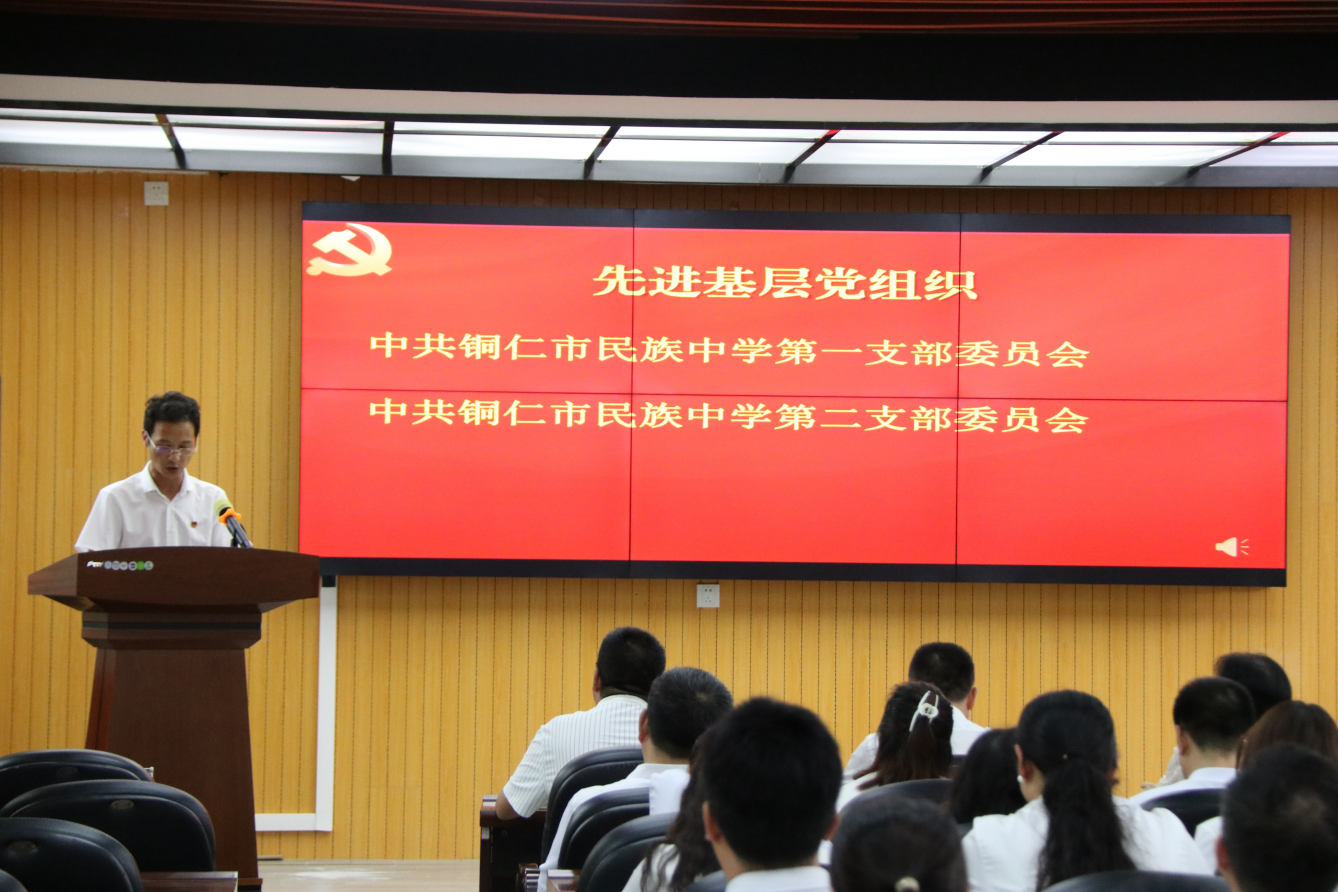 先进基层党组织

中共铜仁市民族中学第一支部委员会

中共铜仁市民族中学第二支部委员会